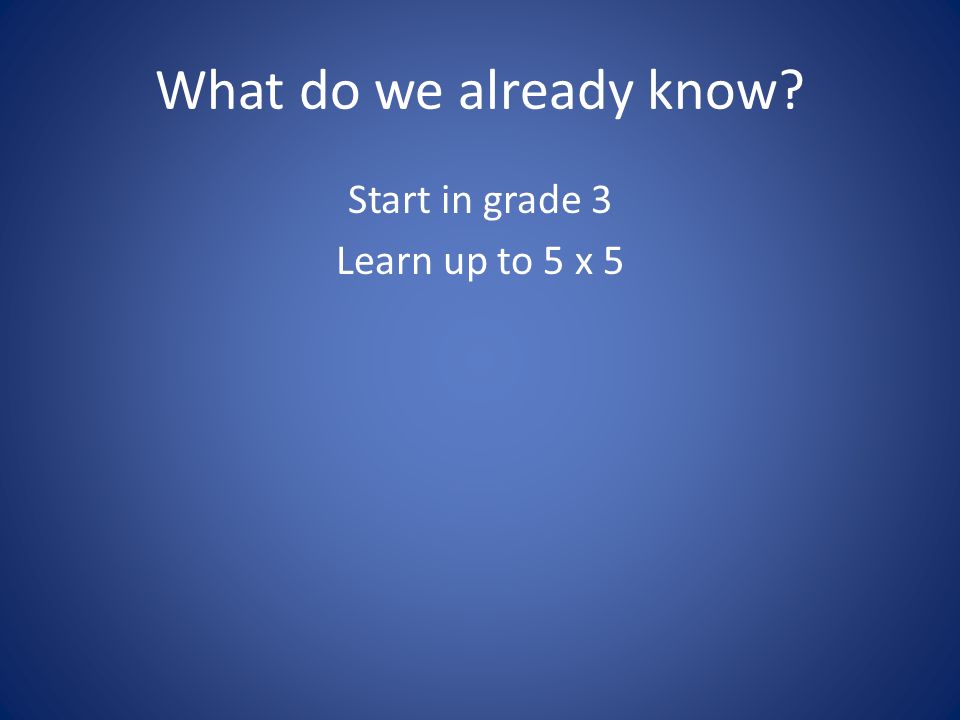 What do we already know?

Start in grade 3

Learn up to 5 x 5